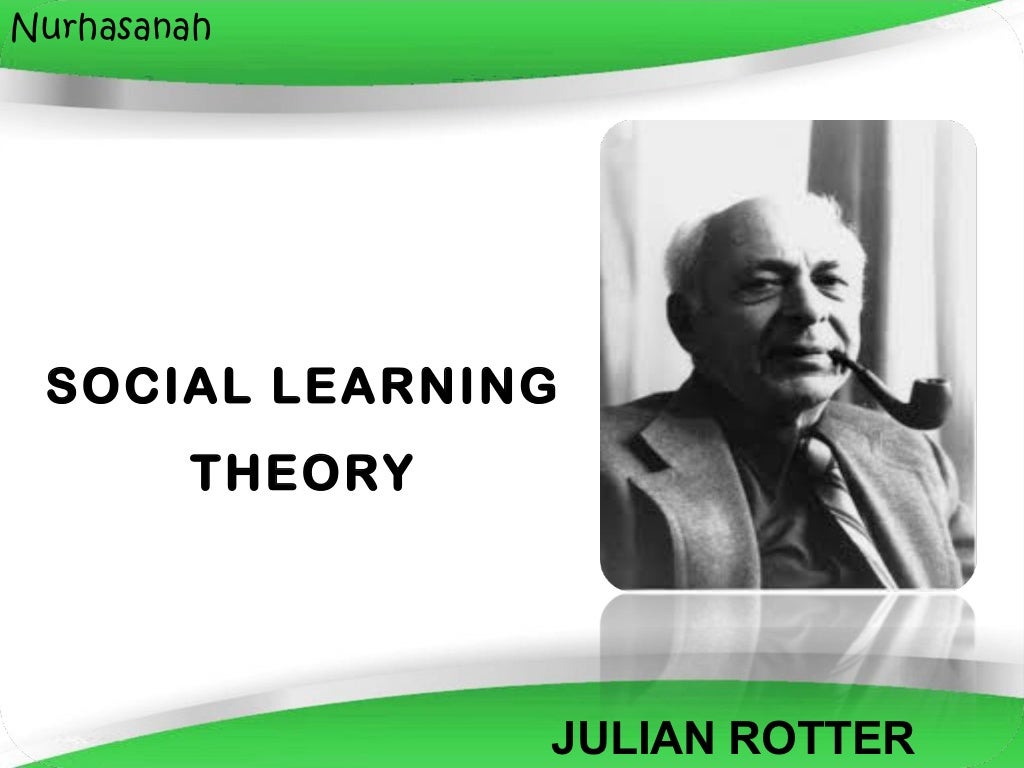 Nurhasanah

SOCIAL LEARNING THEORY

JULIAN ROTTER